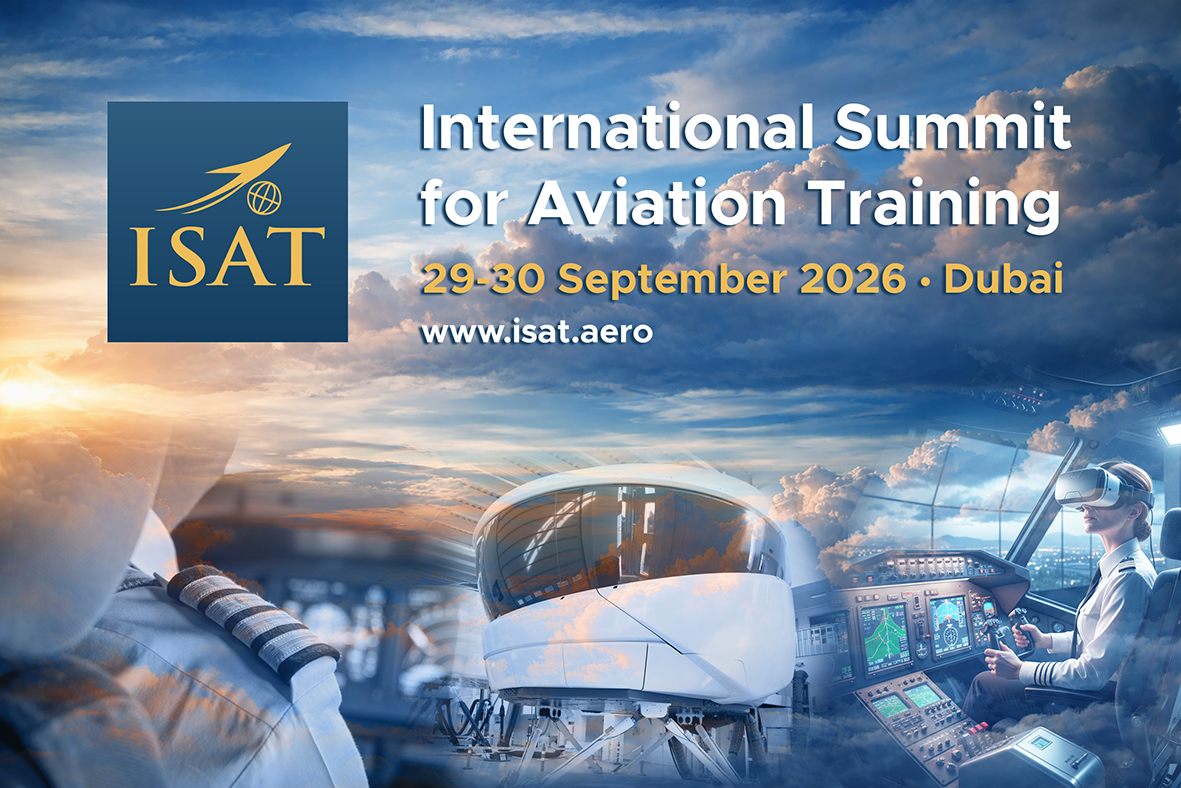 ISAT

International Summit for Aviation Training

29-30 September 2026 • Dubai

www.isat.aero